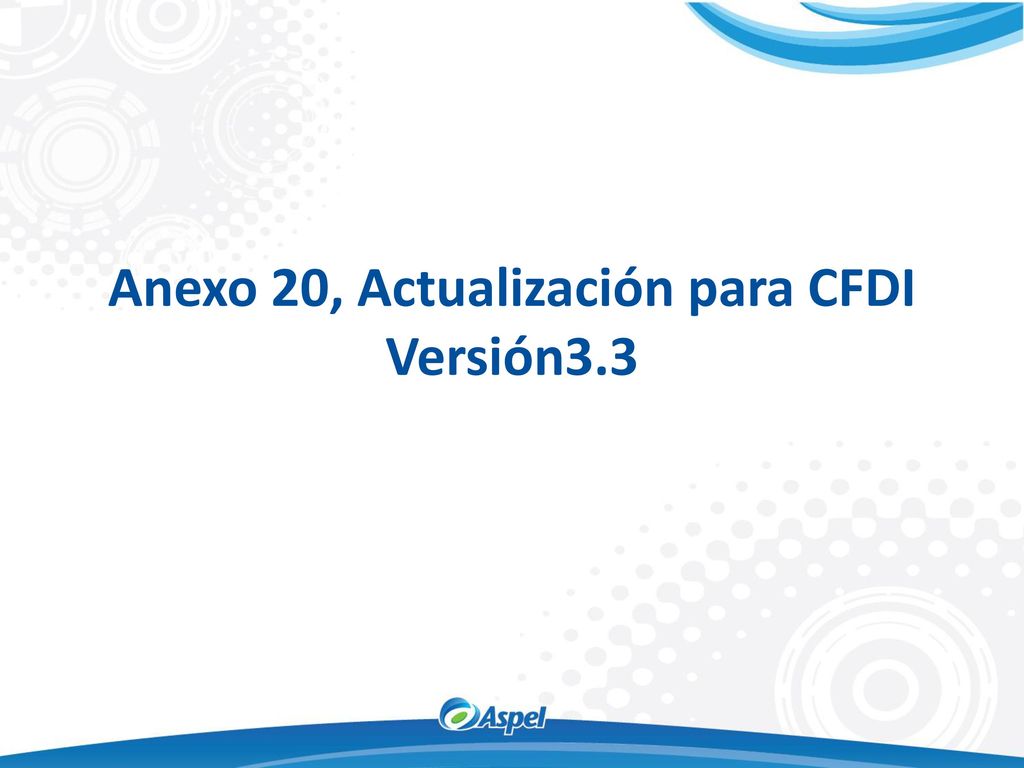 Anexo 20, Actualización para CFDI Versión3.3

Aspel